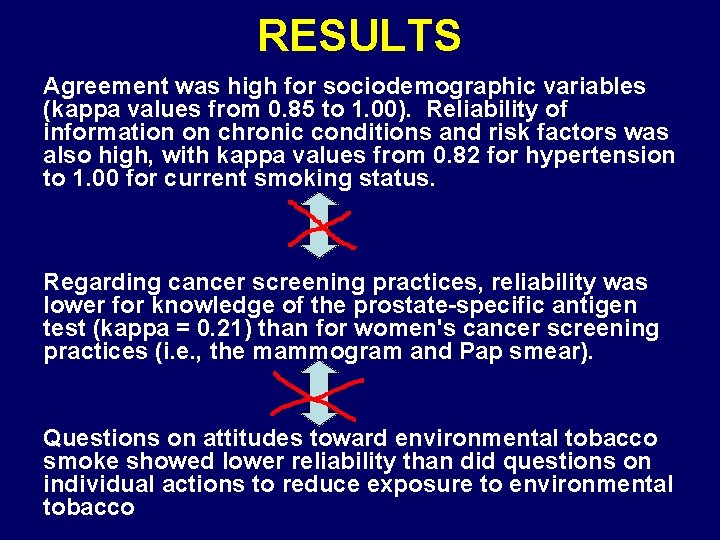 RESULTS

Agreement was high for sociodemographic variables (kappa values from 0.85 to 1.00). Reliability of information on chronic conditions and risk factors was also high, with kappa values from 0.82 for hypertension to 1.00 for current smoking status.

Regarding cancer screening practices, reliability was lower for knowledge of the prostate-specific antigen test (kappa = 0.21) than for women's cancer screening practices (i.e., the mammogram and Pap smear).

Questions on attitudes toward environmental tobacco smoke showed lower reliability than did questions on individual actions to reduce exposure to environmental tobacco